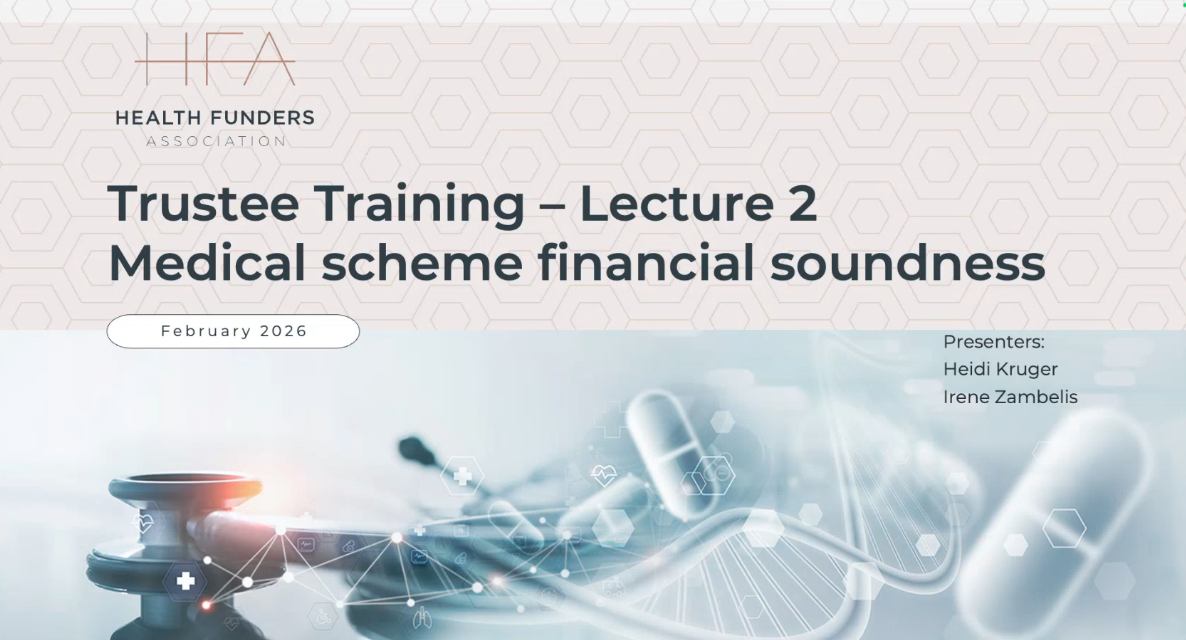 HFA
HEALTH FUNDERS
ASSOCIATION

Trustee Training – Lecture 2
Medical scheme financial soundness

February 2026

Presenters:
Heidi Kruger
Irene Zambelis